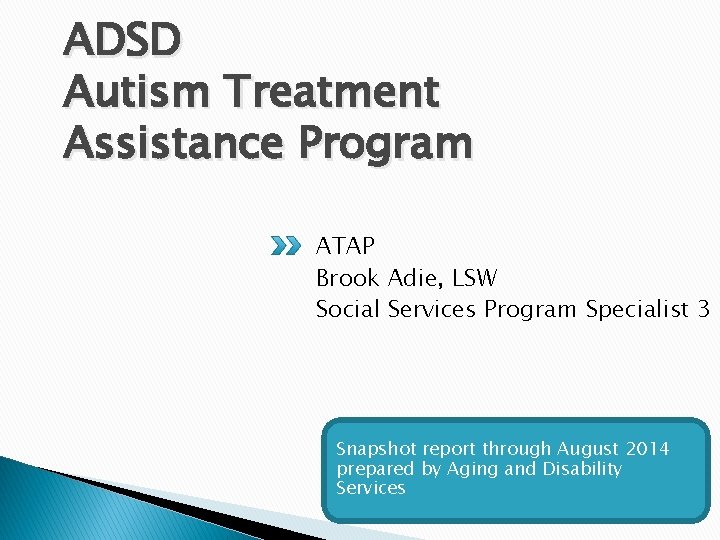 ADSD
Autism Treatment Assistance Program

ATAP
Brook Adie, LSW
Social Services Program Specialist 3

Snapshot report through August 2014 prepared by Aging and Disability Services